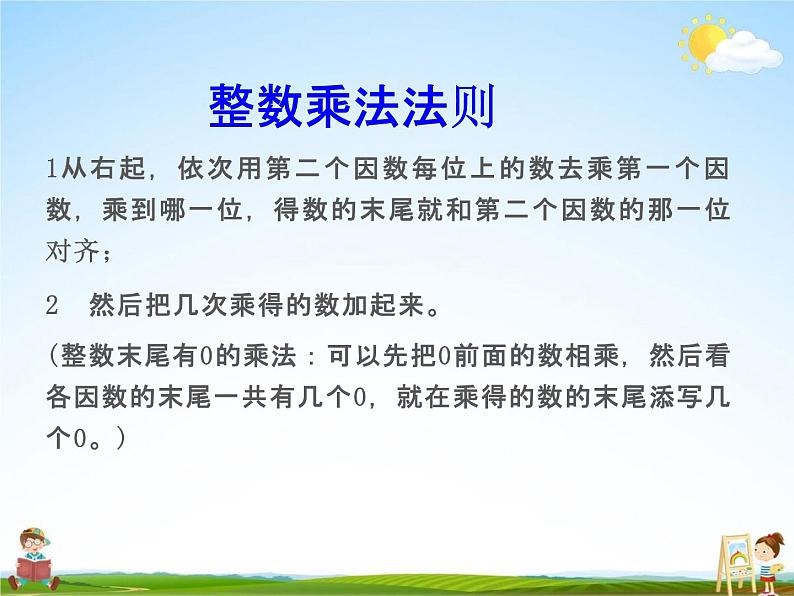 整数乘法法则

1从右起，依次用第二个因数每位上的数去乘第一个因数，乘到哪一位，得数的末尾就和第二个因数的那一位对齐；

2　然后把几次乘得的数加起来。

（整数末尾有0的乘法：可以先把0前面的数相乘，然后看各因数的末尾一共有几个0，就在乘得的数的末尾添写几个0。）